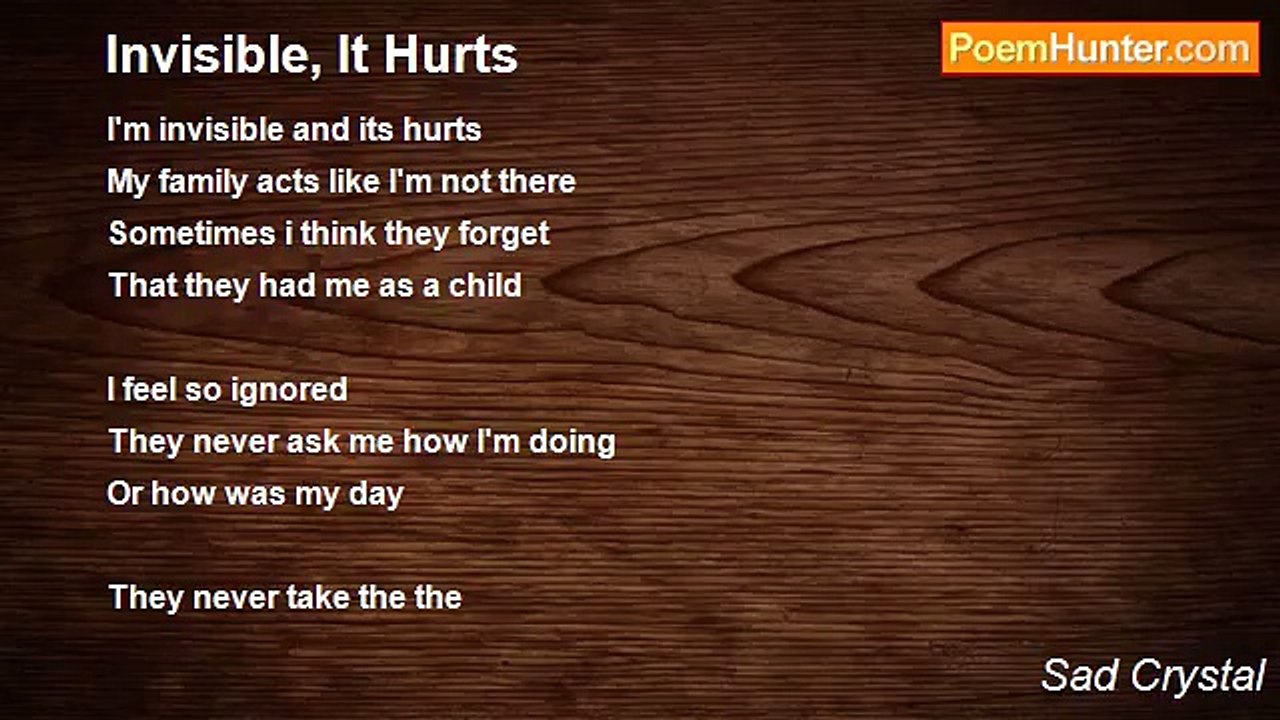 Invisible, It Hurts

PoemHunter.com

I'm invisible and its hurts
My family acts like I'm not there
Sometimes i think they forget
That they had me as a child

I feel so ignored
They never ask me how I'm doing
Or how was my day

They never take the the

Sad Crystal